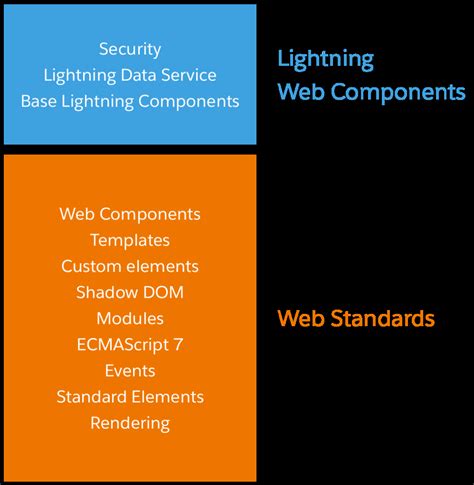 Security
Lightning Data Service
Base Lightning Components

Lightning
Web Components

Web Components
Templates
Custom elements
Shadow DOM
Modules
ECMAScript 7
Events
Standard Elements
Rendering

Web Standards